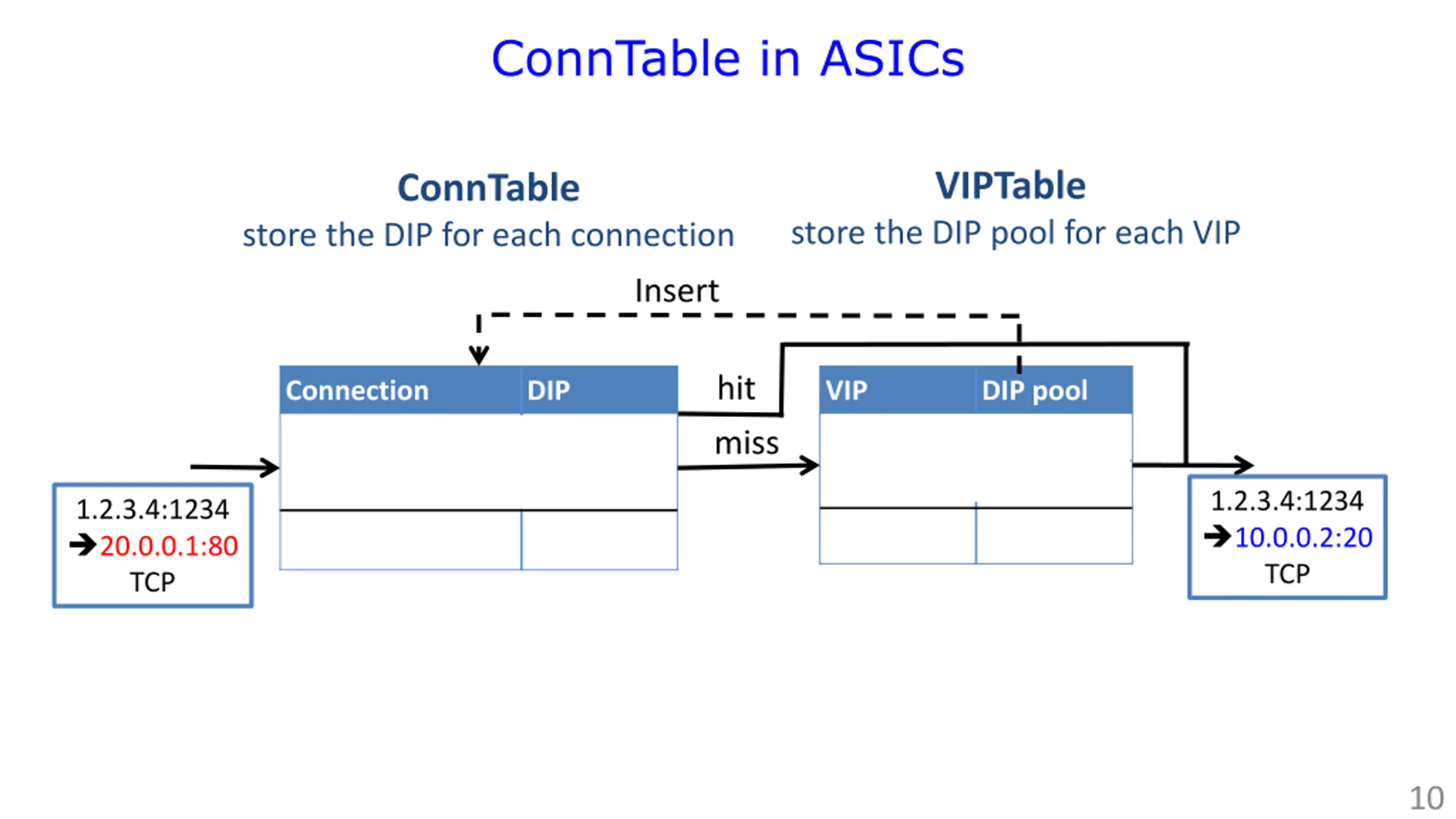 ConnTable in ASICs

ConnTable
store the DIP for each connection

VIPTable
store the DIP pool for each VIP

Insert

| Connection | DIP |
|---|---|
| | |
| | |

hit

miss

| VIP | DIP pool |
|---|---|
| | |
| | |

1.2.3.4:1234
→20.0.0.1:80
TCP

1.2.3.4:1234
→10.0.0.2:20
TCP

10